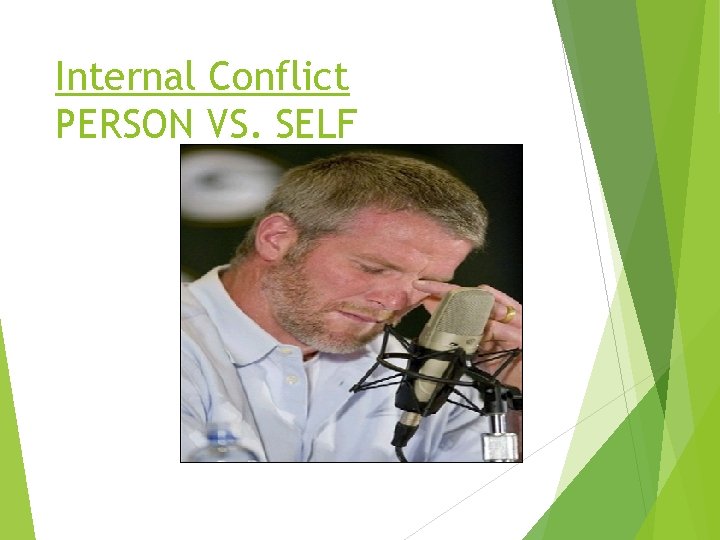 Internal Conflict
PERSON VS. SELF